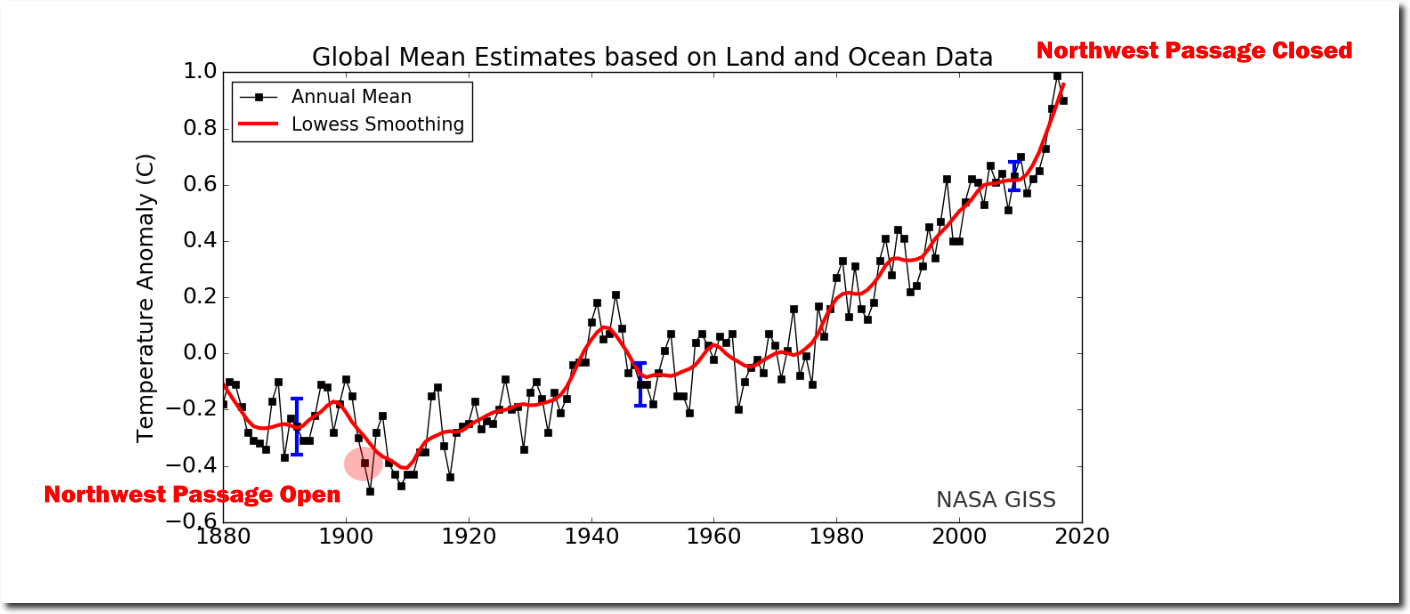 Global Mean Estimates based on Land and Ocean Data

Northwest Passage Closed

Annual Mean
Lowess Smoothing

Temperature Anomaly (C)

1.0
0.8
0.6
0.4
0.2
0.0
−0.2
−0.4
−0.6

Northwest Passage Open

NASA GISS

1880 1900 1920 1940 1960 1980 2000 2020